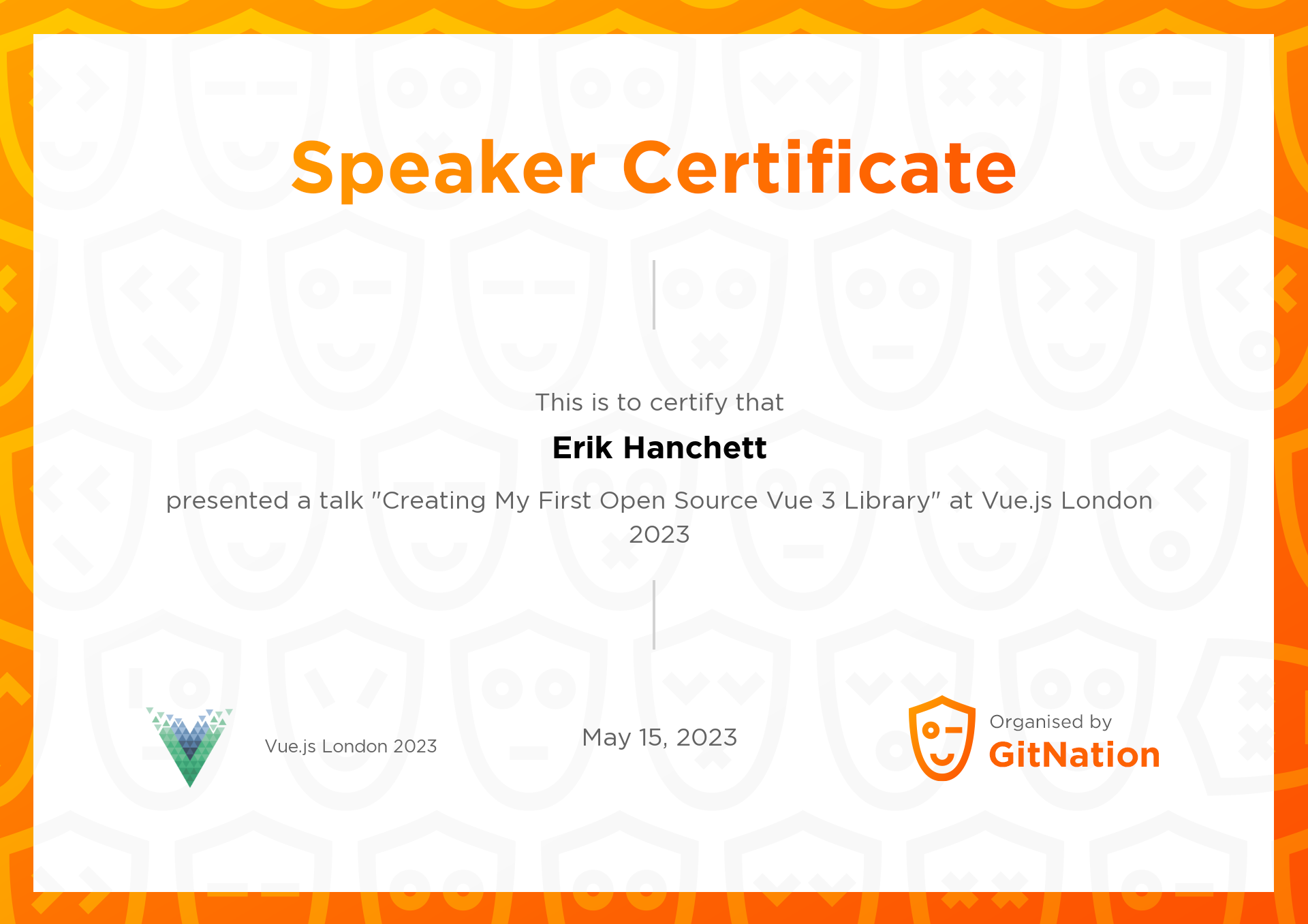 Speaker Certificate

This is to certify that

Erik Hanchett

presented a talk "Creating My First Open Source Vue 3 Library" at Vue.js London 2023

Vue.js London 2023

May 15, 2023

Organised by
GitNation